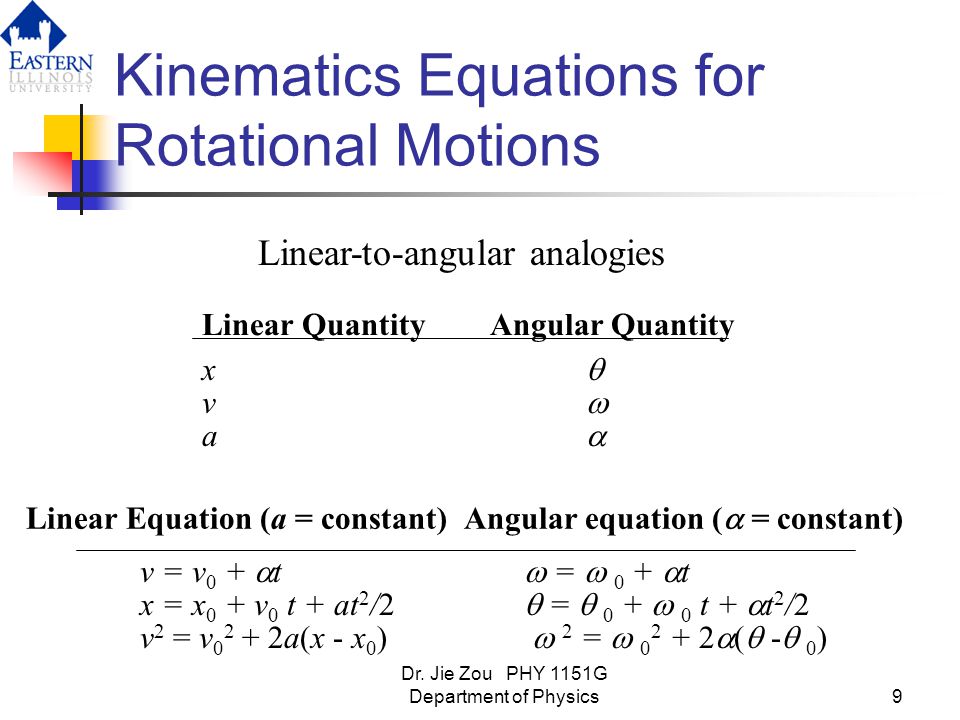 EASTERN ILLINOIS UNIVERSITY

Kinematics Equations for Rotational Motions

Linear-to-angular analogies

| Linear Quantity | Angular Quantity |
|---|---|
| $x$ | $\theta$ |
| $v$ | $\omega$ |
| $a$ | $\alpha$ |

| Linear Equation ($a$ = constant) | Angular equation ($\alpha$ = constant) |
|---|---|
| $v = v_0 + \alpha t$ | $\omega = \omega_0 + \alpha t$ |
| $x = x_0 + v_0 t + at^2/2$ | $\theta = \theta_0 + \omega_0 t + \alpha t^2/2$ |
| $v^2 = v_0^2 + 2a(x - x_0)$ | $\omega^2 = \omega_0^2 + 2\alpha(\theta - \theta_0)$ |

Dr. Jie Zou PHY 1151G Department of Physics

9